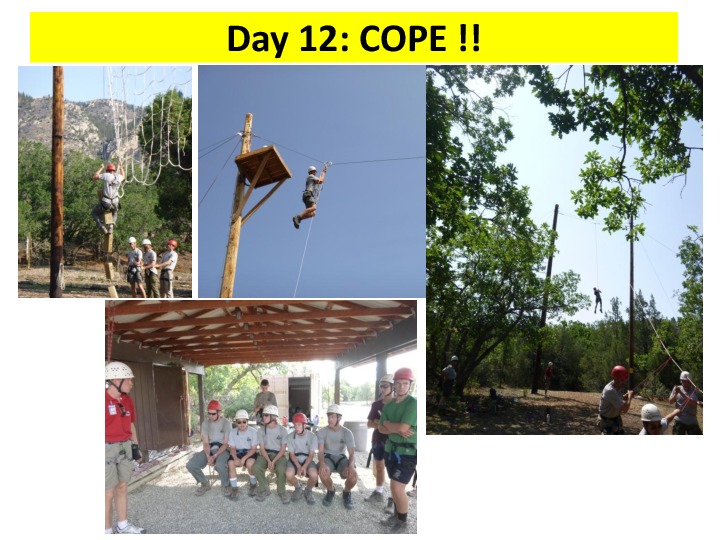 Day 12: COPE !!